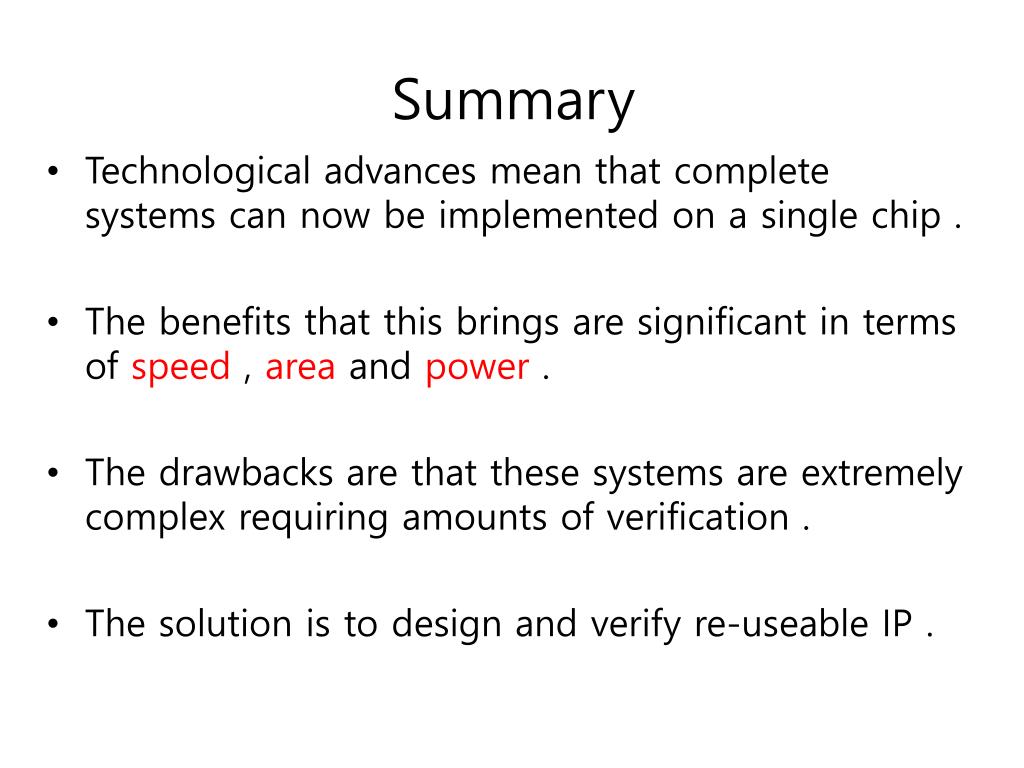 Summary

• Technological advances mean that complete systems can now be implemented on a single chip .

• The benefits that this brings are significant in terms of speed , area and power .

• The drawbacks are that these systems are extremely complex requiring amounts of verification .

• The solution is to design and verify re-useable IP .